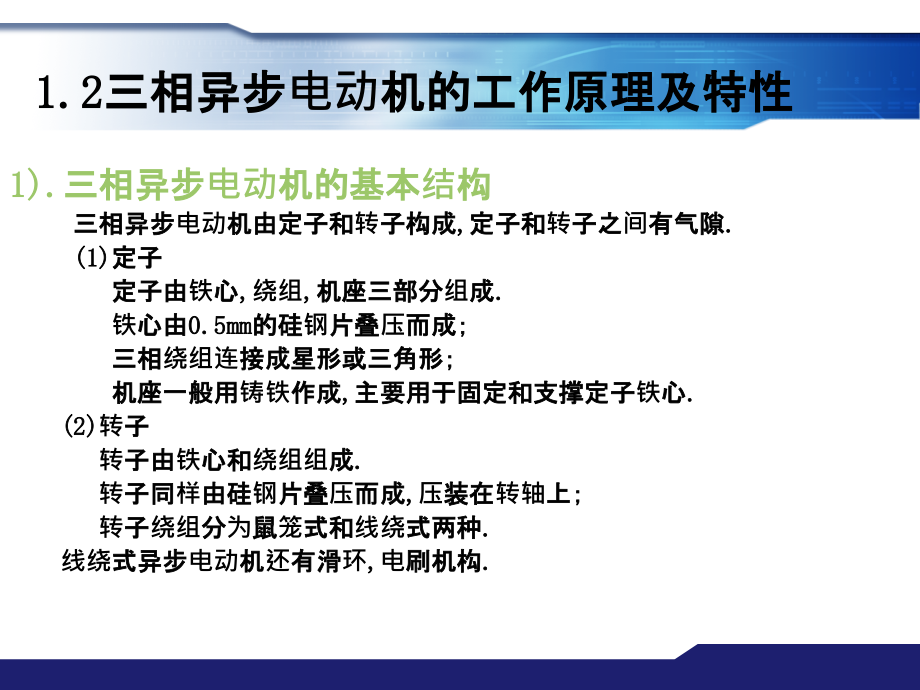 1.2三相异步电动机的工作原理及特性

1).三相异步电动机的基本结构

三相异步电动机由定子和转子构成,定子和转子之间有气隙.

(1)定子

定子由铁心,绕组,机座三部分组成.

铁心由0.5mm的硅钢片叠压而成;

三相绕组连接成星形或三角形;

机座一般用铸铁作成,主要用于固定和支撑定子铁心.

(2)转子

转子由铁心和绕组组成.

转子同样由硅钢片叠压而成,压装在转轴上;

转子绕组分为鼠笼式和线绕式两种.

线绕式异步电动机还有滑环,电刷机构.